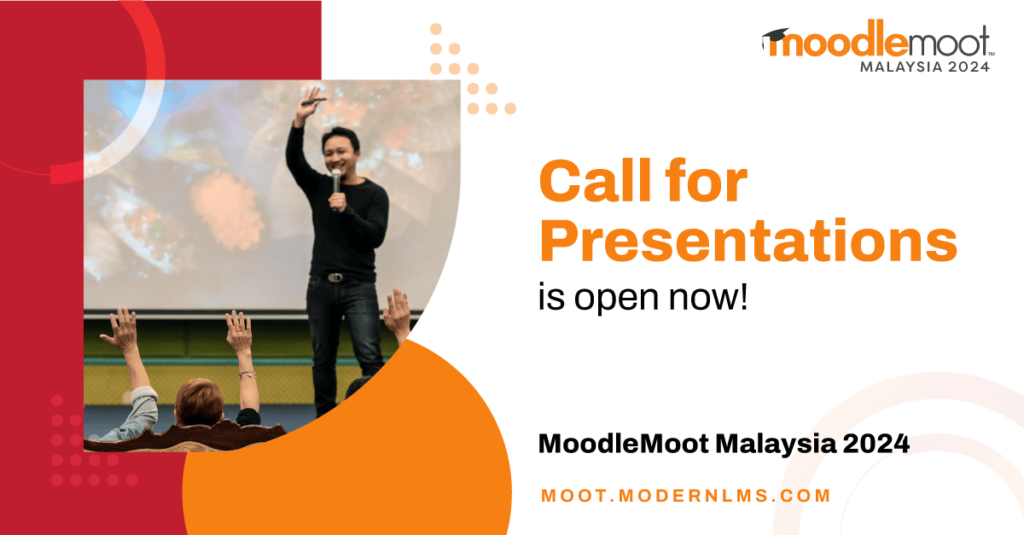 moodlemoot™
MALAYSIA 2024

Call for Presentations

is open now!

MoodleMoot Malaysia 2024

MOOT.MODERNLMS.COM